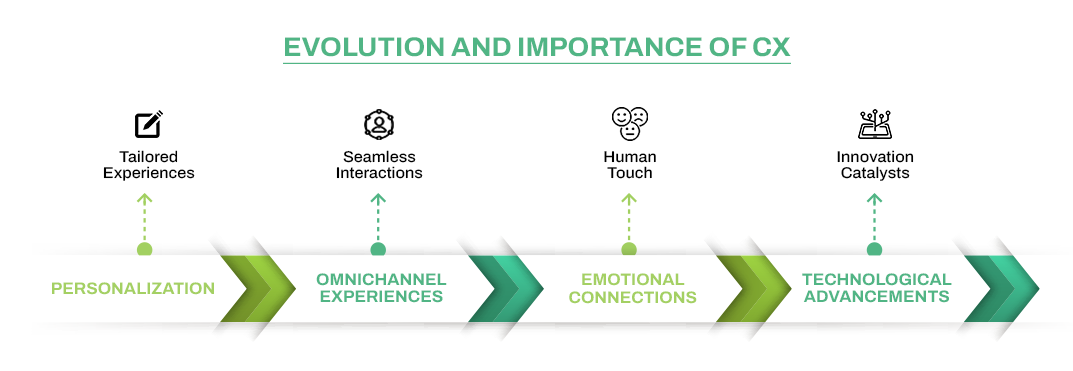 EVOLUTION AND IMPORTANCE OF CX

Tailored Experiences

Seamless Interactions

Human Touch

Innovation Catalysts

PERSONALIZATION

OMNICHANNEL EXPERIENCES

EMOTIONAL CONNECTIONS

TECHNOLOGICAL ADVANCEMENTS